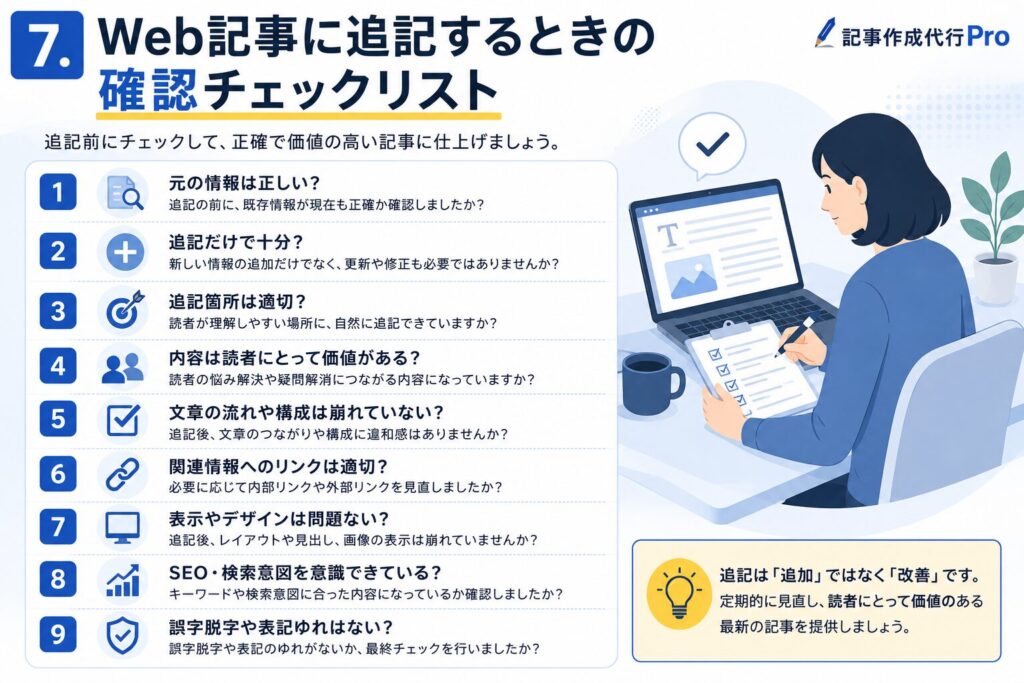 7. Web記事に追記するときの確認チェックリスト

記事作成代行Pro

追記前にチェックして、正確で価値の高い記事に仕上げましょう。

1 元の情報は正しい？
追記の前に、既存情報が現在も正確か確認しましたか？

2 追記だけで十分？
新しい情報の追加だけでなく、更新や修正も必要ではありませんか？

3 追記箇所は適切？
読者が理解しやすい場所に、自然に追記できていますか？

4 内容は読者にとって価値がある？
読者の悩み解決や疑問解消につながる内容になっていますか？

5 文章の流れや構成は崩れていない？
追記後、文章のつながりや構成に違和感はありませんか？

6 関連情報へのリンクは適切？
必要に応じて内部リンクや外部リンクを見直しましたか？

7 表示やデザインは問題ない？
追記後、レイアウトや見出し、画像の表示は崩れていませんか？

8 SEO・検索意図を意識できている？
キーワードや検索意図に合った内容になっているか確認しましたか？

9 誤字脱字や表記ゆれはない？
誤字脱字や表記のゆれがないか、最終チェックを行いましたか？

T

追記は「追加」ではなく「改善」です。
定期的に見直し、読者にとって価値のある最新の記事を提供しましょう。